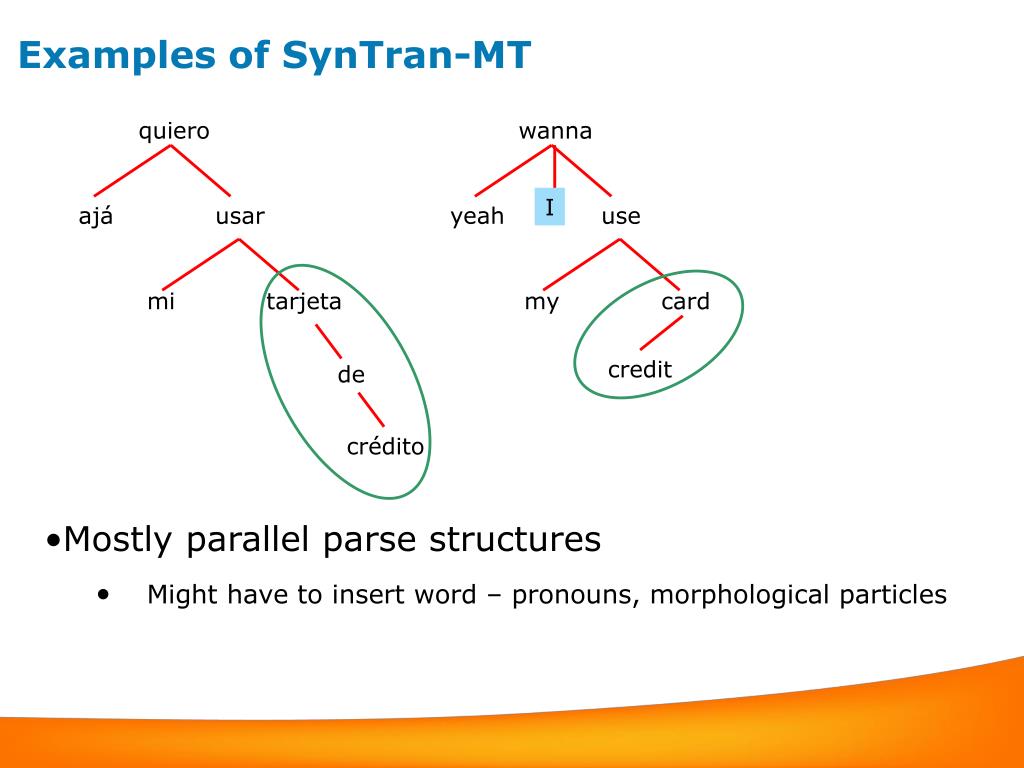 Examples of SynTran-MT

quiero

ajá usar

mi tarjeta

de

crédito

wanna

yeah I use

my card

credit

•Mostly parallel parse structures

• Might have to insert word – pronouns, morphological particles